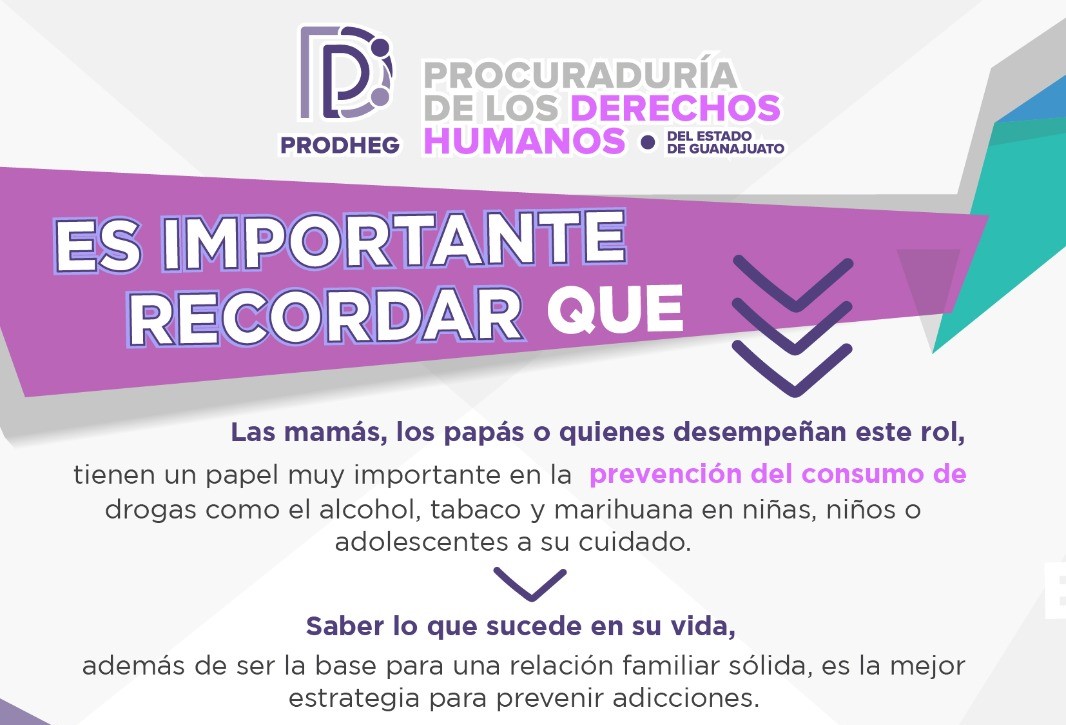 PRODHEG PROCURADURÍA DE LOS DERECHOS HUMANOS DEL ESTADO DE GUANAJUATO

ES IMPORTANTE RECORDAR QUE

Las mamás, los papás o quienes desempeñan este rol, tienen un papel muy importante en la prevención del consumo de drogas como el alcohol, tabaco y marihuana en niñas, niños o adolescentes a su cuidado.

Saber lo que sucede en su vida, además de ser la base para una relación familiar sólida, es la mejor estrategia para prevenir adicciones.